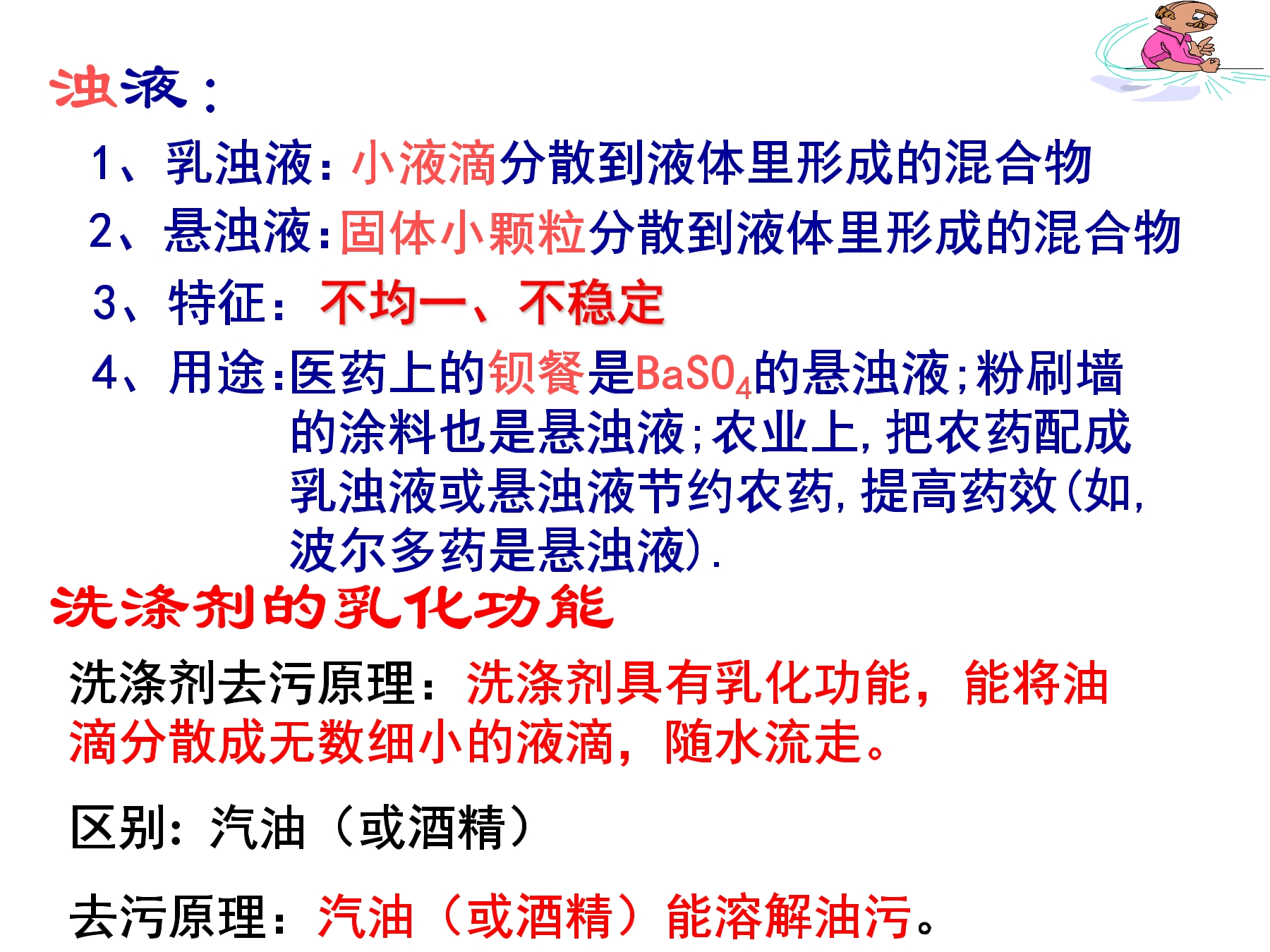 浊液：

1、乳浊液：小液滴分散到液体里形成的混合物

2、悬浊液：固体小颗粒分散到液体里形成的混合物

3、特征：不均一、不稳定

4、用途：医药上的钡餐是$BaSO_4$的悬浊液；粉刷墙的涂料也是悬浊液；农业上，把农药配成乳浊液或悬浊液节约农药，提高药效(如，波尔多药是悬浊液).

洗涤剂的乳化功能

洗涤剂去污原理：洗涤剂具有乳化功能，能将油滴分散成无数细小的液滴，随水流走。

区别：汽油（或酒精）

去污原理：汽油（或酒精）能溶解油污。